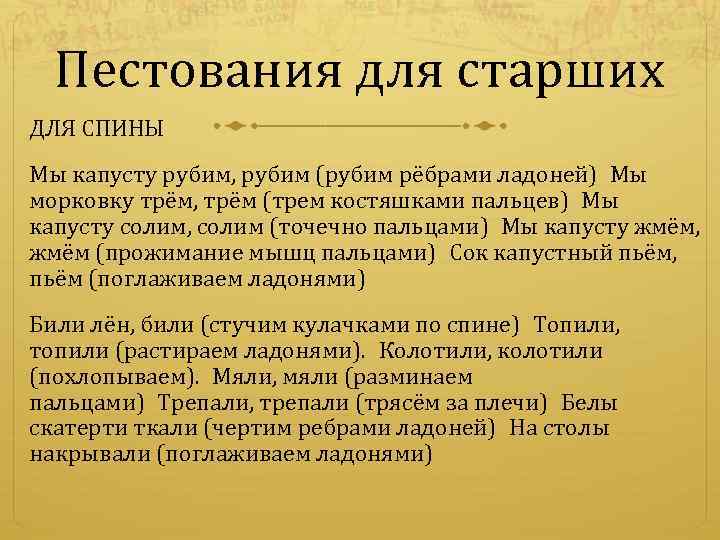 Пестования для старших

ДЛЯ СПИНЫ

Мы капусту рубим, рубим (рубим рёбрами ладоней) Мы морковку трём, трём (трем костяшками пальцев) Мы капусту солим, солим (точечно пальцами) Мы капусту жмём, жмём (прожимание мышц пальцами) Сок капустный пьём, пьём (поглаживаем ладонями)

Били лён, били (стучим кулачками по спине) Топили, топили (растираем ладонями). Колотили, колотили (похлопываем). Мяли, мяли (разминаем пальцами) Трепали, трепали (трясём за плечи) Белы скатерти ткали (чертим ребрами ладоней) На столы накрывали (поглаживаем ладонями)